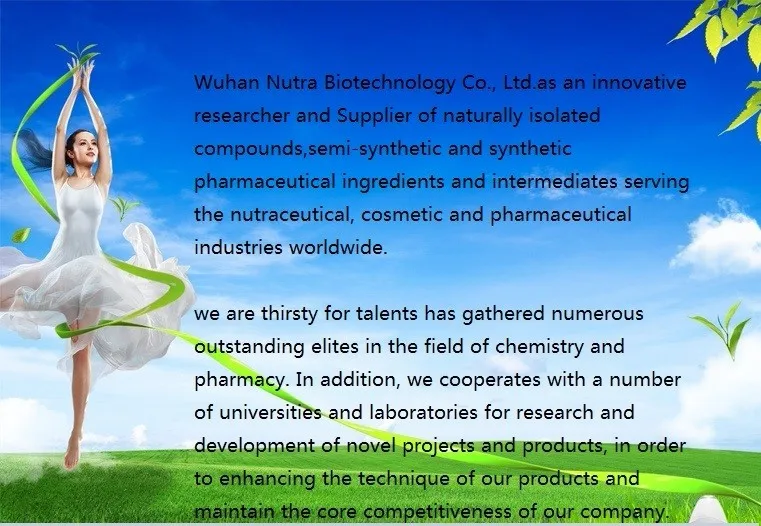 Wuhan Nutra Biotechnology Co., Ltd.as an innovative researcher and Supplier of naturally isolated compounds,semi-synthetic and synthetic pharmaceutical ingredients and intermediates serving the nutraceutical, cosmetic and pharmaceutical industries worldwide.

we are thirsty for talents has gathered numerous outstanding elites in the field of chemistry and pharmacy. In addition, we cooperates with a number of universities and laboratories for research and development of novel projects and products, in order to enhancing the technique of our products and maintain the core competitiveness of our company.